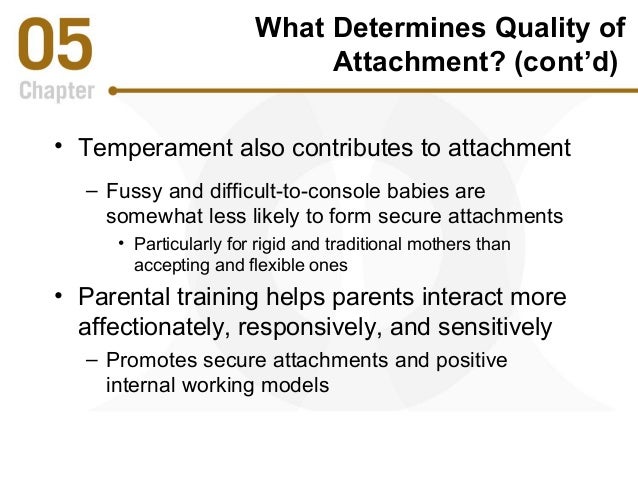 05
Chapter

What Determines Quality of Attachment? (cont'd)

• Temperament also contributes to attachment
– Fussy and difficult-to-console babies are somewhat less likely to form secure attachments
• Particularly for rigid and traditional mothers than accepting and flexible ones
• Parental training helps parents interact more affectionately, responsively, and sensitively
– Promotes secure attachments and positive internal working models